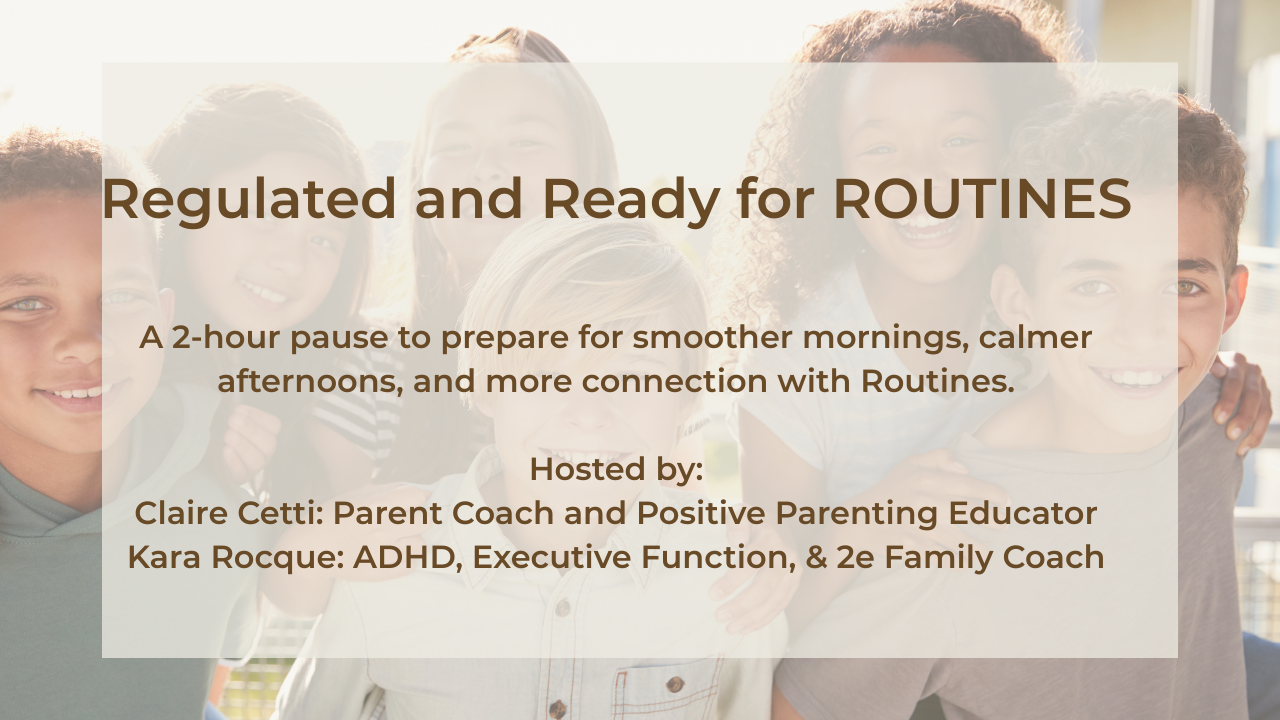 Regulated and Ready for ROUTINES

A 2-hour pause to prepare for smoother mornings, calmer afternoons, and more connection with Routines.

Hosted by:
Claire Cetti: Parent Coach and Positive Parenting Educator
Kara Rocque: ADHD, Executive Function, & 2e Family Coach